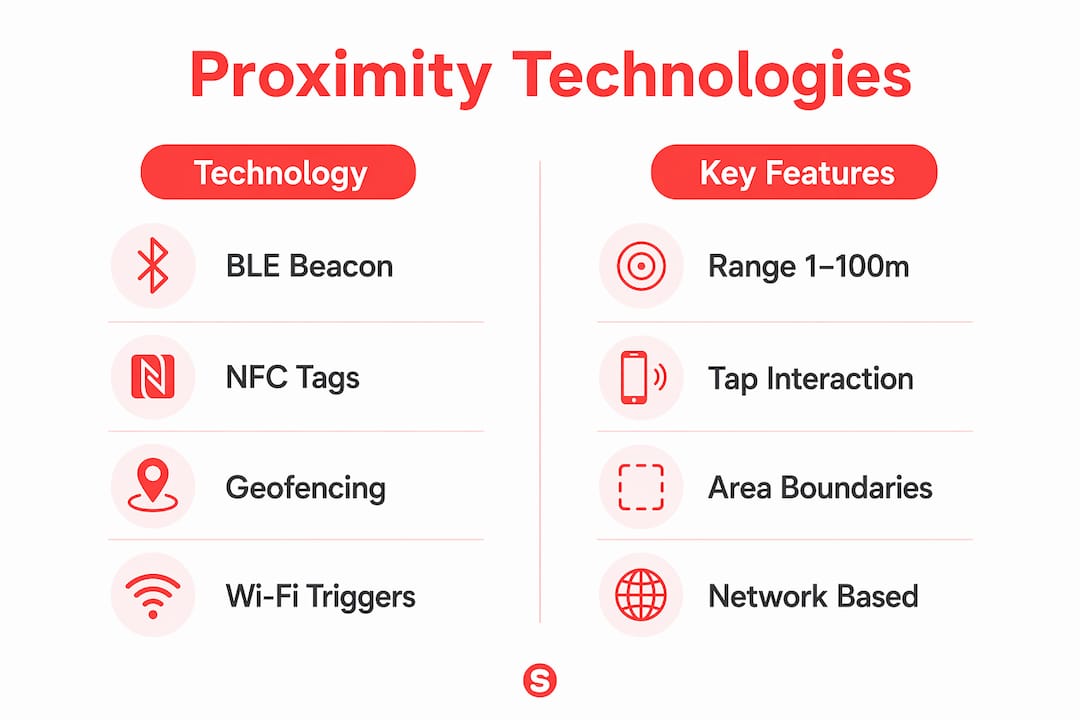 Proximity Technologies

Technology

BLE Beacon

NFC Tags

Geofencing

Wi-Fi Triggers

Key Features

Range 1–100m

Tap Interaction

Area Boundaries

Network Based

S